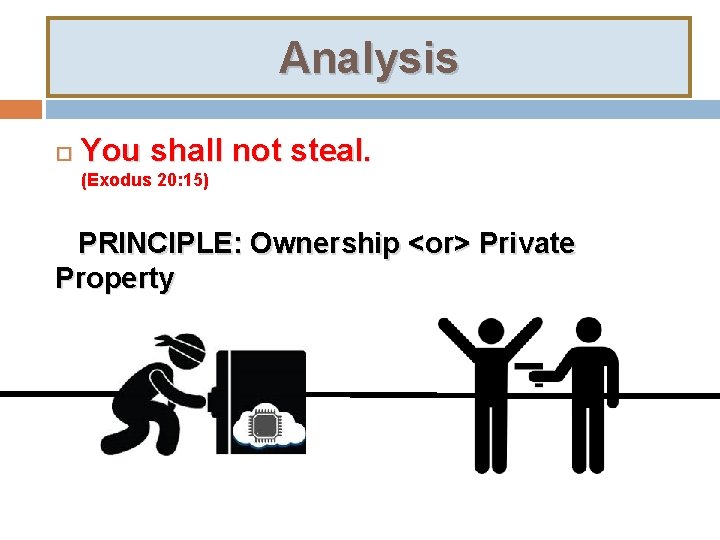 Analysis

You shall not steal.
(Exodus 20:15)

PRINCIPLE: Ownership <or> Private Property